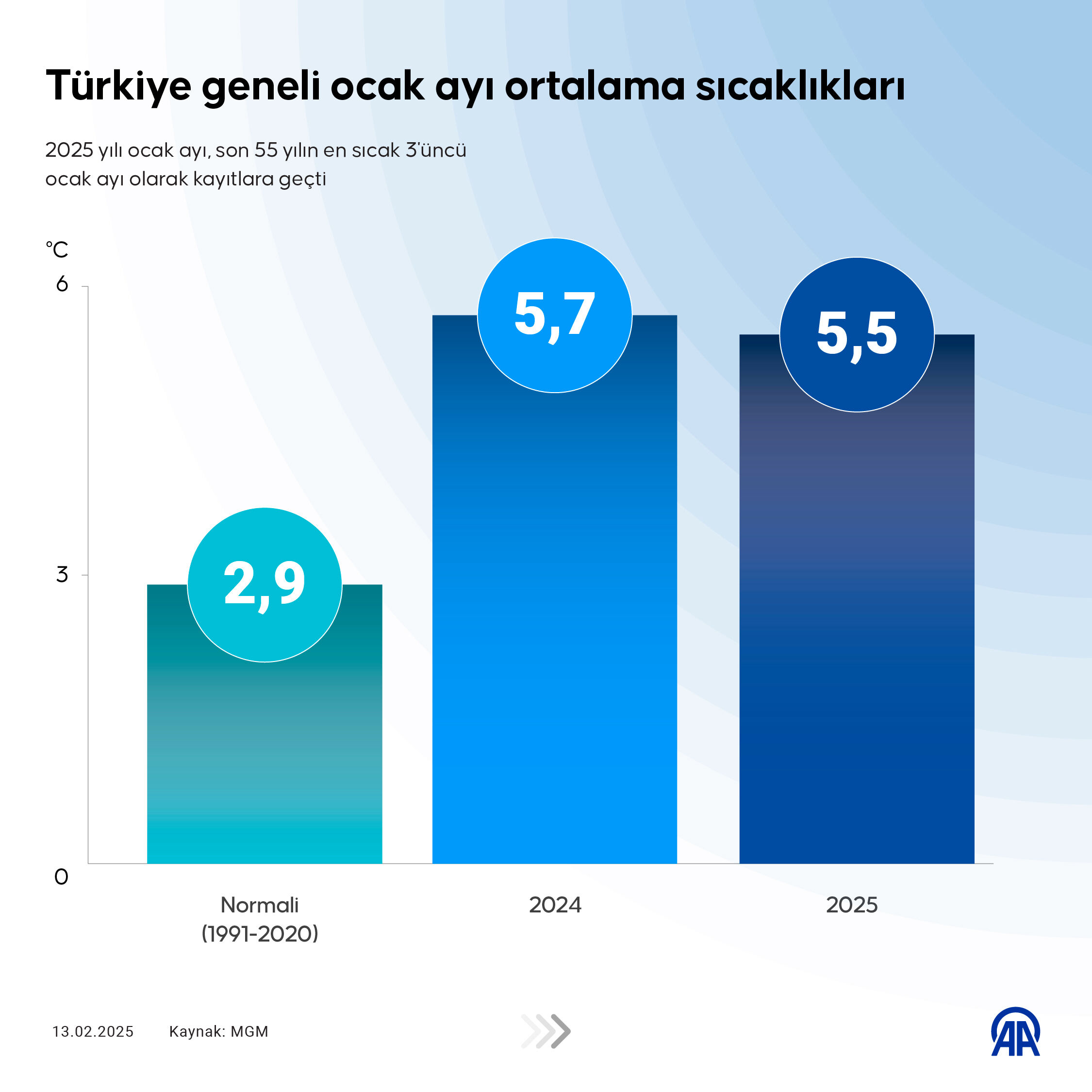 Türkiye geneli ocak ayı ortalama sıcaklıkları

2025 yılı ocak ayı, son 55 yılın en sıcak 3'üncü ocak ayı olarak kayıtlara geçti

°C
6
3
0

2,9
5,7
5,5

Normali
(1991-2020)
2024
2025

13.02.2025
Kaynak: MGM

AA